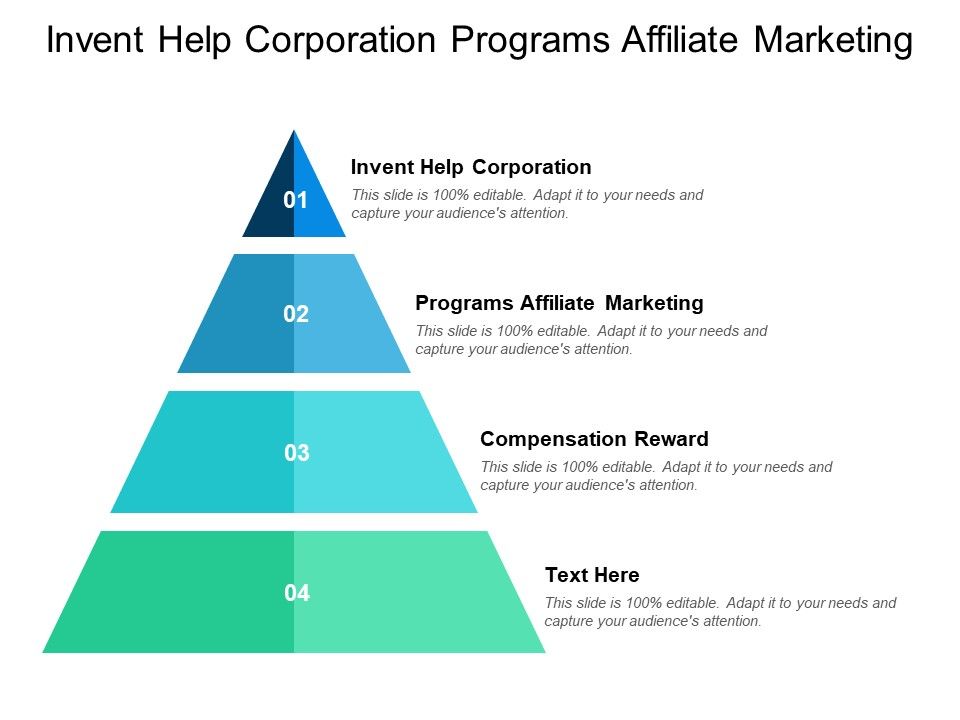 Invent Help Corporation Programs Affiliate Marketing

01

Invent Help Corporation

This slide is 100% editable. Adapt it to your needs and capture your audience's attention.

02

Programs Affiliate Marketing

This slide is 100% editable. Adapt it to your needs and capture your audience's attention.

03

Compensation Reward

This slide is 100% editable. Adapt it to your needs and capture your audience's attention.

04

Text Here

This slide is 100% editable. Adapt it to your needs and capture your audience's attention.